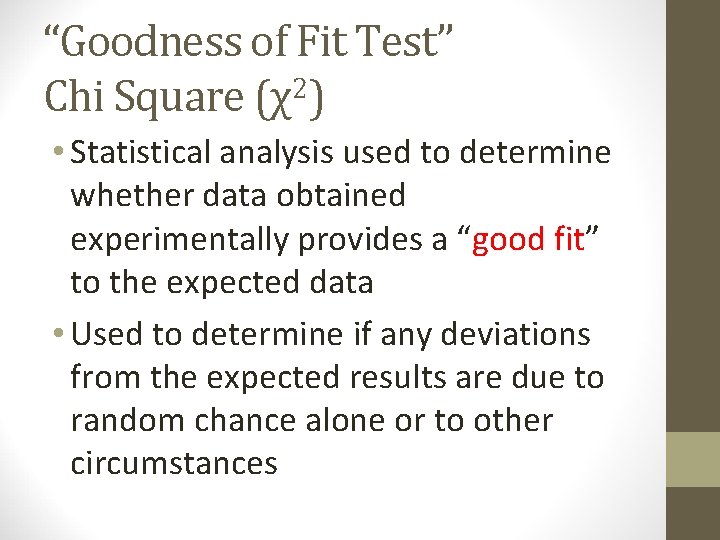 “Goodness of Fit Test”
Chi Square ($\chi^2$)

• Statistical analysis used to determine whether data obtained experimentally provides a “good fit” to the expected data

• Used to determine if any deviations from the expected results are due to random chance alone or to other circumstances